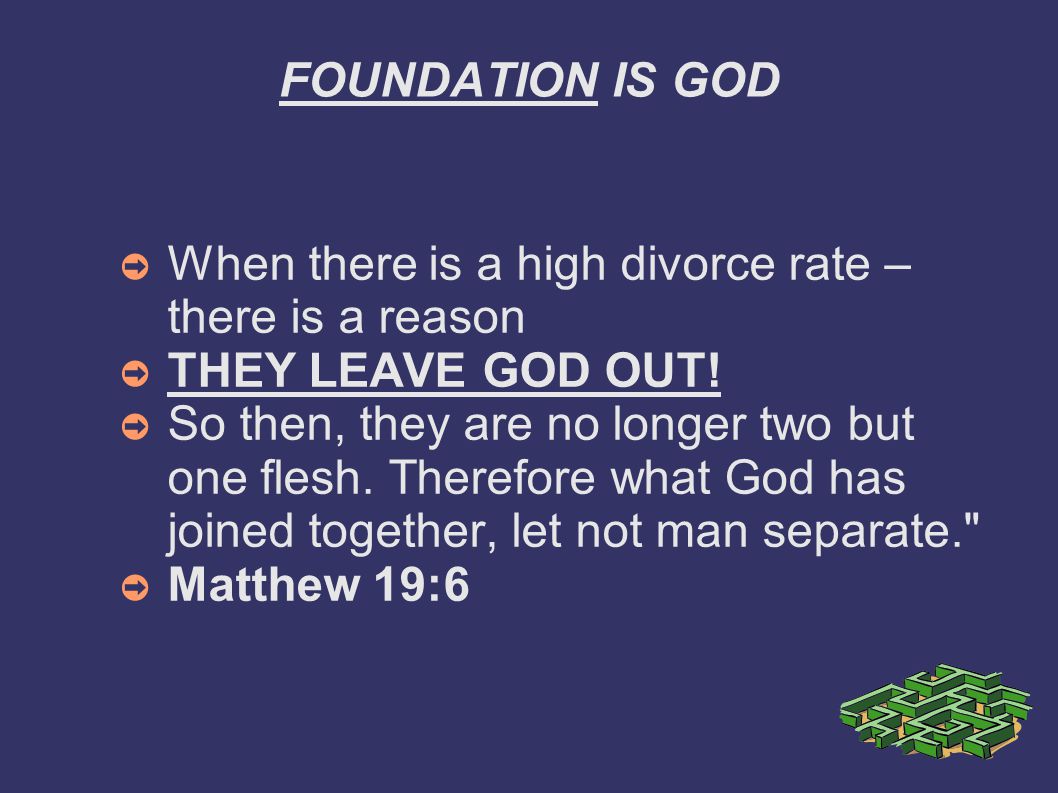 FOUNDATION IS GOD

➲ When there is a high divorce rate – there is a reason
➲ THEY LEAVE GOD OUT!
➲ So then, they are no longer two but one flesh. Therefore what God has joined together, let not man separate."
➲ Matthew 19:6